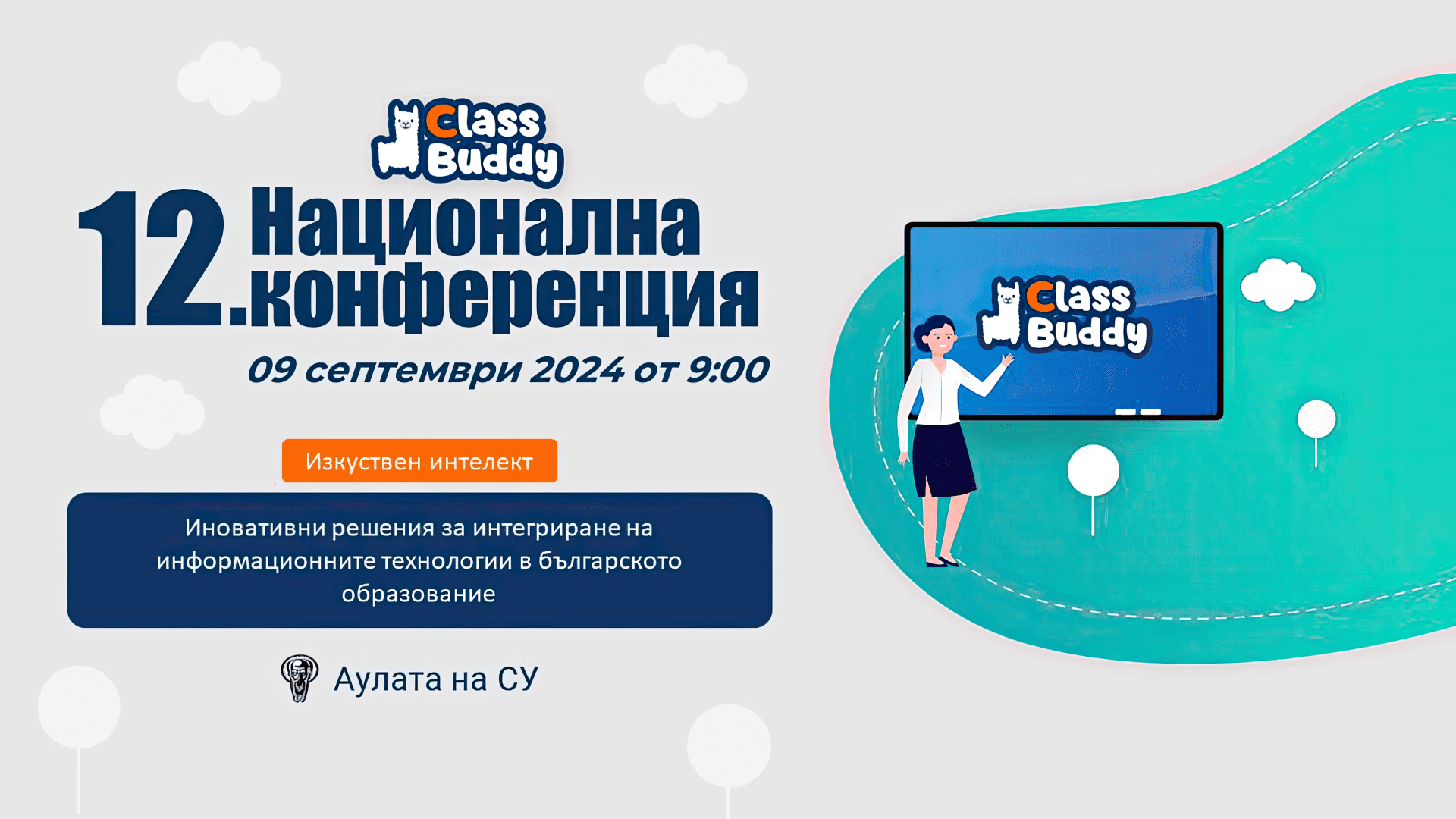 Class Buddy

12. Национална конференция

09 септември 2024 от 9:00

Изкуствен интелект

Иновативни решения за интегриране на информационните технологии в българското образование

Аулата на СУ

Class Buddy